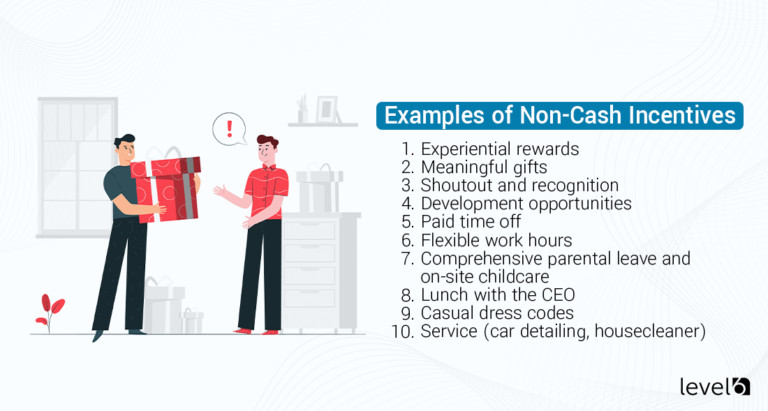 !

Examples of Non-Cash Incentives

1. Experiential rewards
2. Meaningful gifts
3. Shoutout and recognition
4. Development opportunities
5. Paid time off
6. Flexible work hours
7. Comprehensive parental leave and on-site childcare
8. Lunch with the CEO
9. Casual dress codes
10. Service (car detailing, housecleaner)

level6